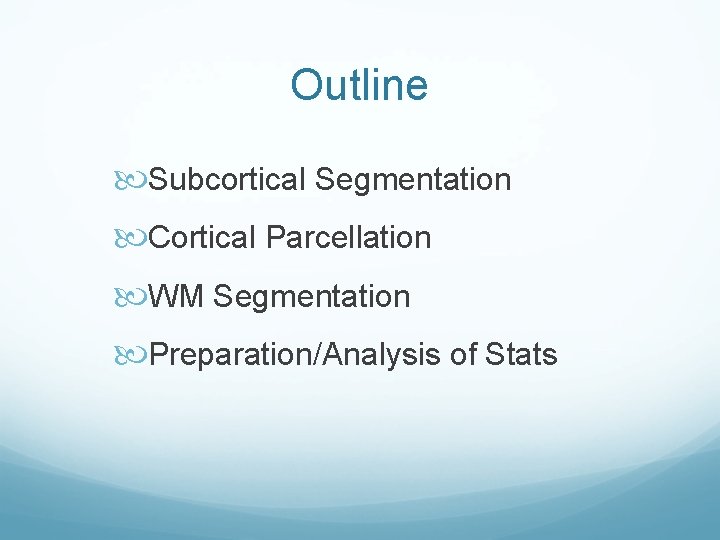 Outline

Subcortical Segmentation

Cortical Parcellation

WM Segmentation

Preparation/Analysis of Stats